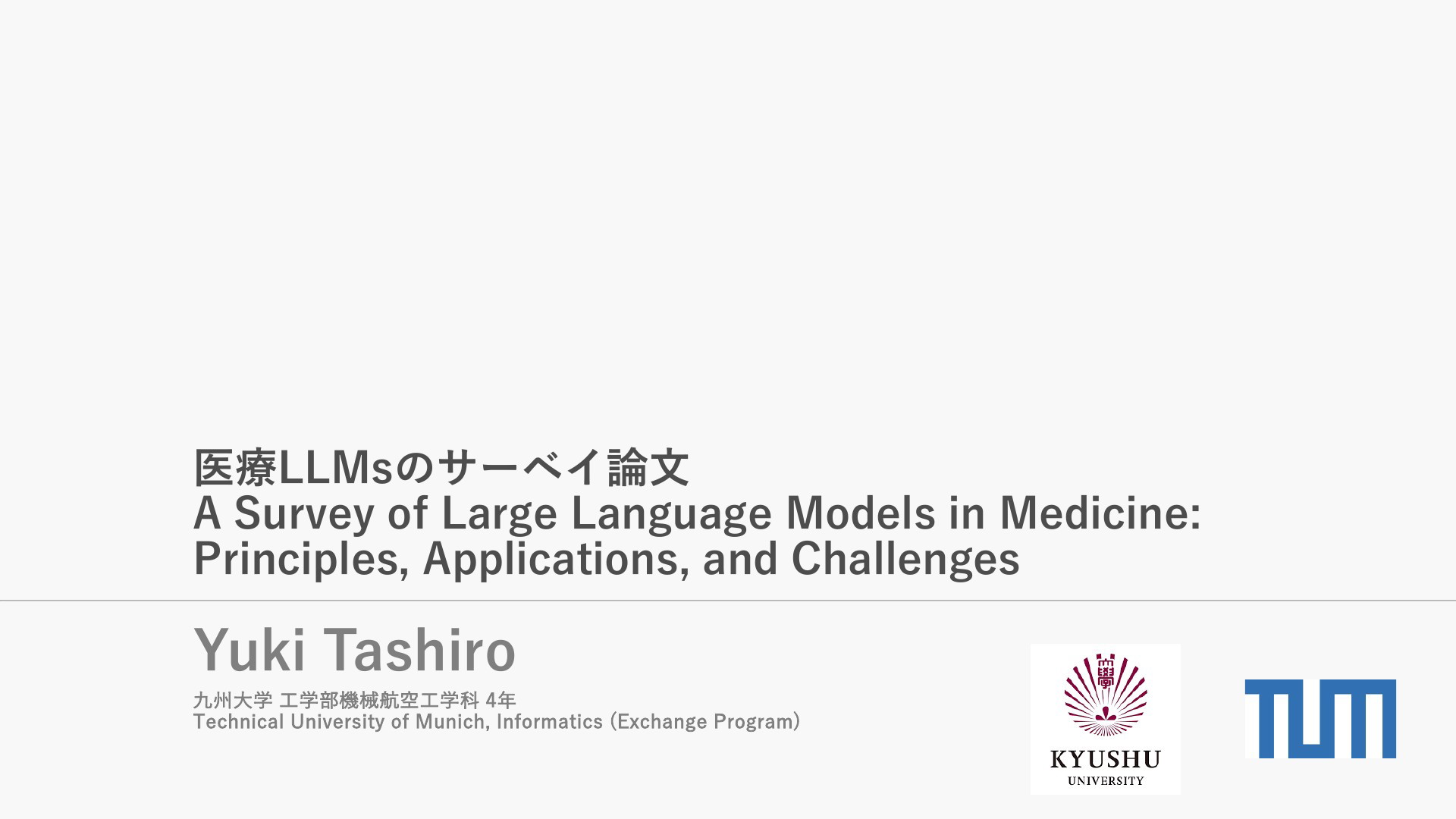 医療LLMsのサーベイ論文
A Survey of Large Language Models in Medicine: Principles, Applications, and Challenges

Yuki Tashiro

九州大学 工学部機械航空工学科 4年
Technical University of Munich, Informatics (Exchange Program)

KYUSHU
UNIVERSITY

TUM